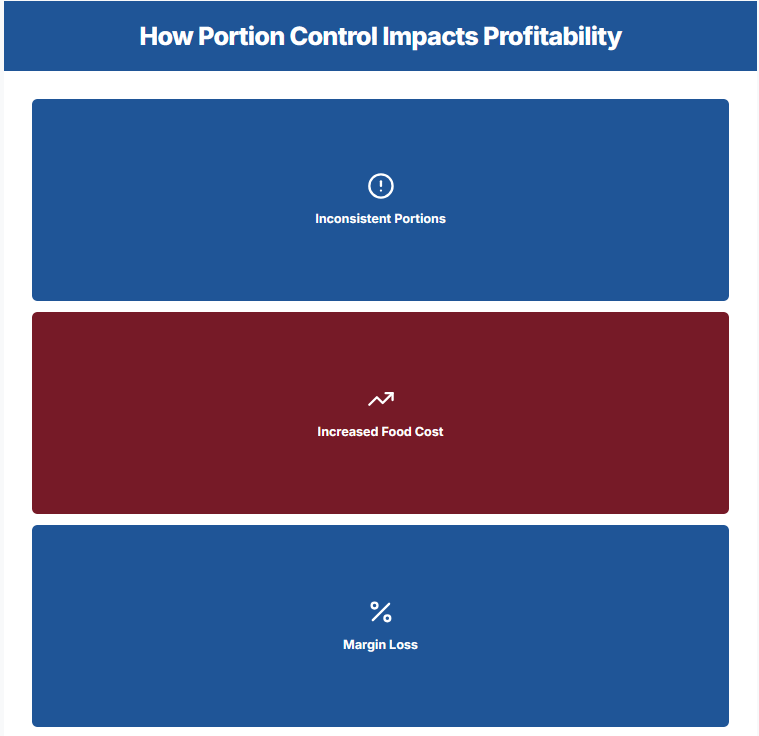 How Portion Control Impacts Profitability

Inconsistent Portions

Increased Food Cost

Margin Loss